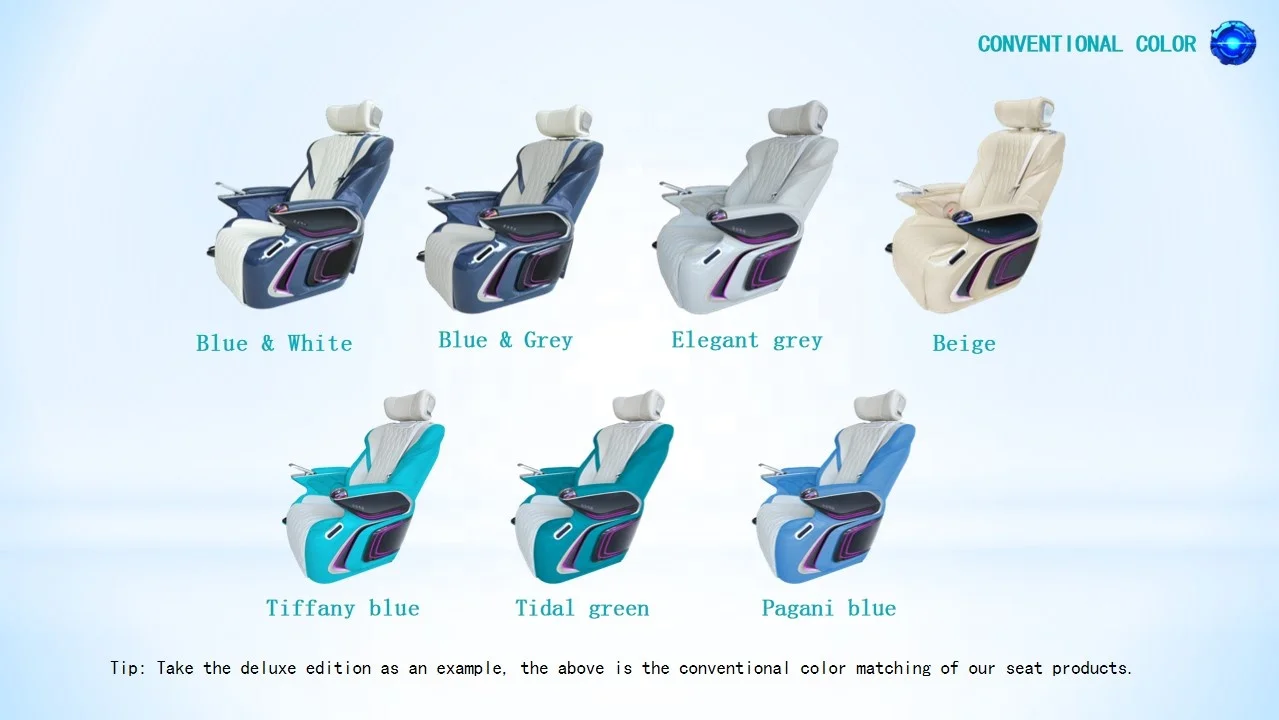 CONVENTIONAL COLOR

Blue & White

Blue & Grey

Elegant grey

Beige

Tiffany blue

Tidal green

Pagani blue

Tip: Take the deluxe edition as an example, the above is the conventional color matching of our seat products.